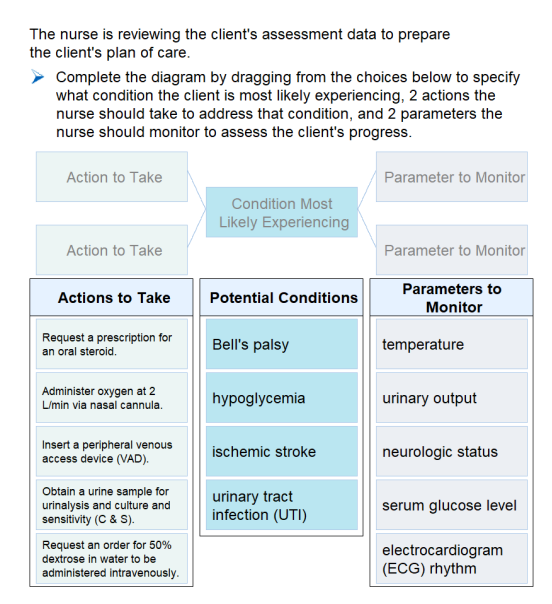 The nurse is reviewing the client's assessment data to prepare the client's plan of care.

➤ Complete the diagram by dragging from the choices below to specify what condition the client is most likely experiencing, 2 actions the nurse should take to address that condition, and 2 parameters the nurse should monitor to assess the client's progress.

Action to Take

Action to Take

Condition Most Likely Experiencing

Parameter to Monitor

Parameter to Monitor

| Actions to Take | Potential Conditions | Parameters to Monitor |
|---|---|---|
| Request a prescription for an oral steroid. | Bell's palsy | temperature |
| Administer oxygen at 2 L/min via nasal cannula. | hypoglycemia | urinary output |
| Insert a peripheral venous access device (VAD). | ischemic stroke | neurologic status |
| Obtain a urine sample for urinalysis and culture and sensitivity (C & S). | urinary tract infection (UTI) | serum glucose level |
| Request an order for 50% dextrose in water to be administered intravenously. | | electrocardiogram (ECG) rhythm |